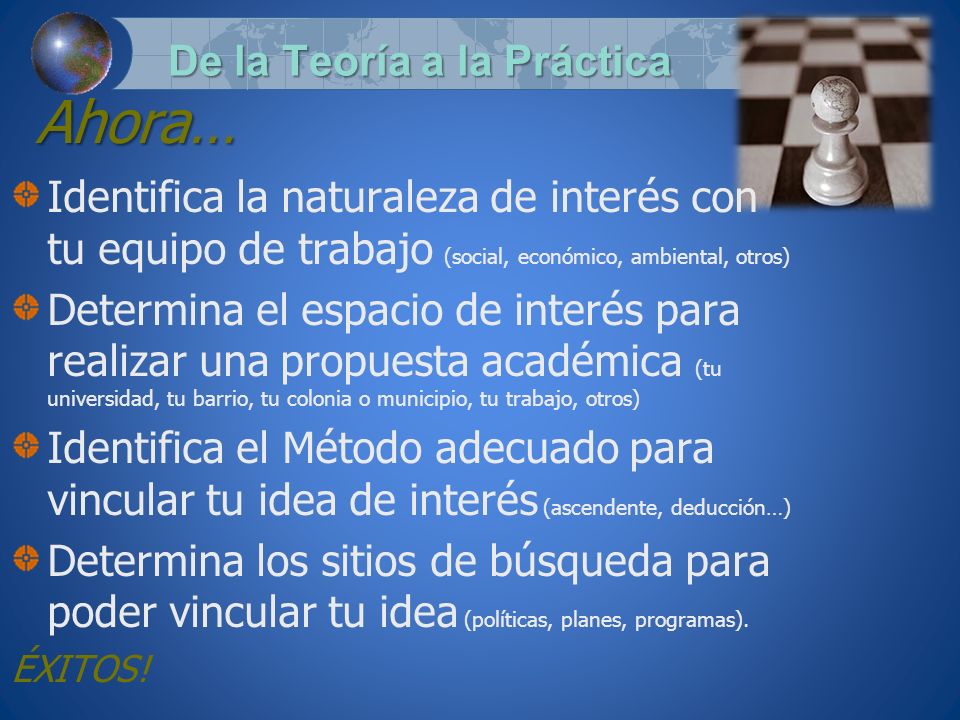 De la Teoría a la Práctica

Ahora…

Identifica la naturaleza de interés con tu equipo de trabajo (social, económico, ambiental, otros)

Determina el espacio de interés para realizar una propuesta académica (tu universidad, tu barrio, tu colonia o municipio, tu trabajo, otros)

Identifica el Método adecuado para vincular tu idea de interés (ascendente, deducción…)

Determina los sitios de búsqueda para poder vincular tu idea (políticas, planes, programas).

ÉXITOS!